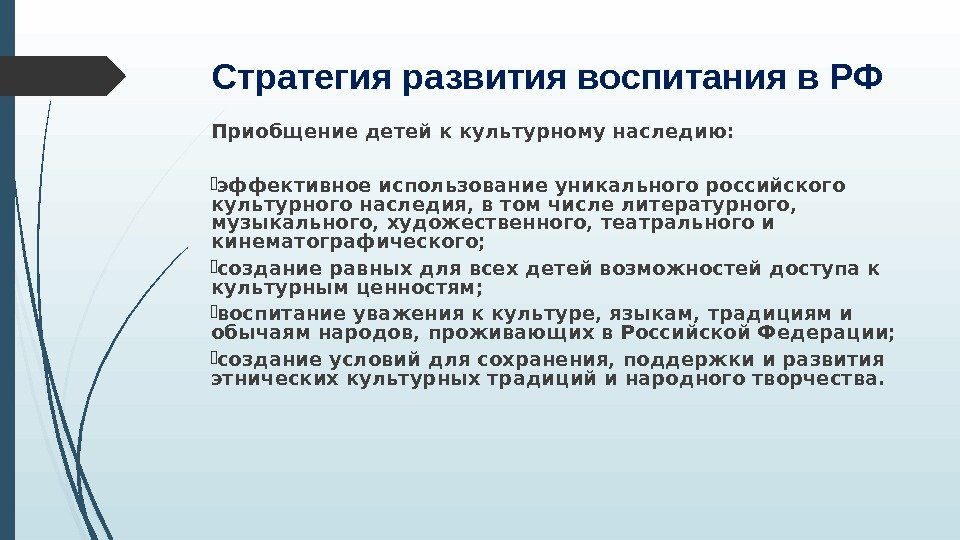 Стратегия развития воспитания в РФ

Приобщение детей к культурному наследию:

эффективное использование уникального российского культурного наследия, в том числе литературного, музыкального, художественного, театрального и кинематографического;

создание равных для всех детей возможностей доступа к культурным ценностям;

воспитание уважения к культуре, языкам, традициям и обычаям народов, проживающих в Российской Федерации;

создание условий для сохранения, поддержки и развития этнических культурных традиций и народного творчества.